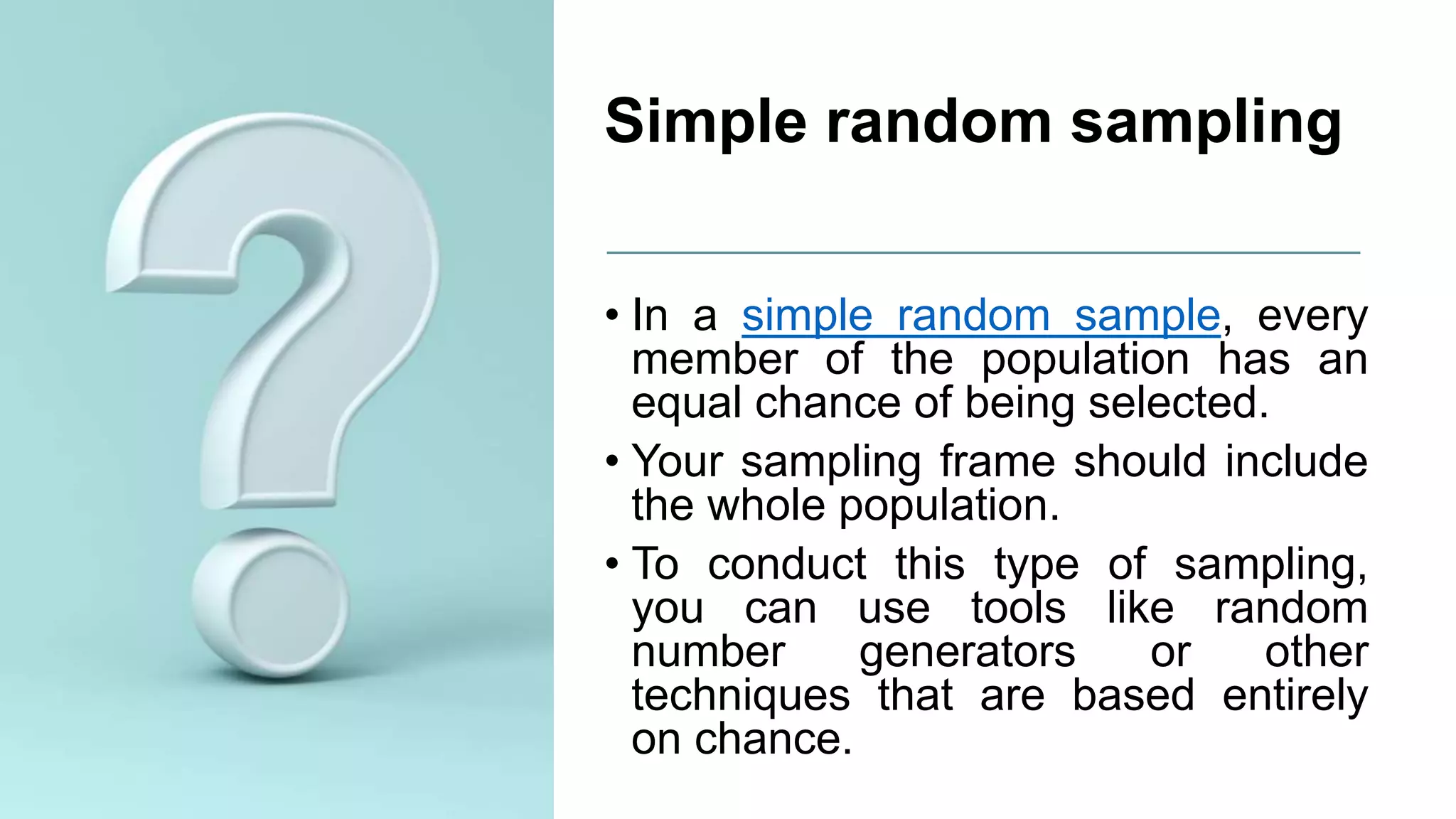 Simple random sampling

• In a simple random sample, every member of the population has an equal chance of being selected.

• Your sampling frame should include the whole population.

• To conduct this type of sampling, you can use tools like random number generators or other techniques that are based entirely on chance.